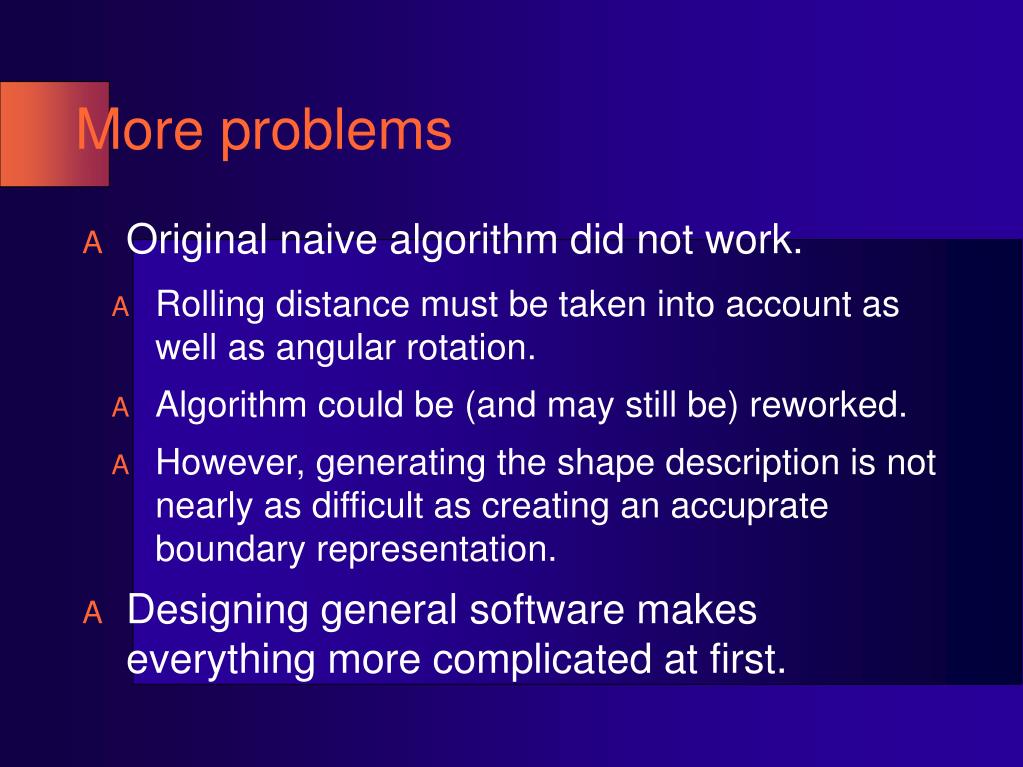 More problems

A Original naive algorithm did not work.

A Rolling distance must be taken into account as well as angular rotation.

A Algorithm could be (and may still be) reworked.

A However, generating the shape description is not nearly as difficult as creating an accuprate boundary representation.

A Designing general software makes everything more complicated at first.